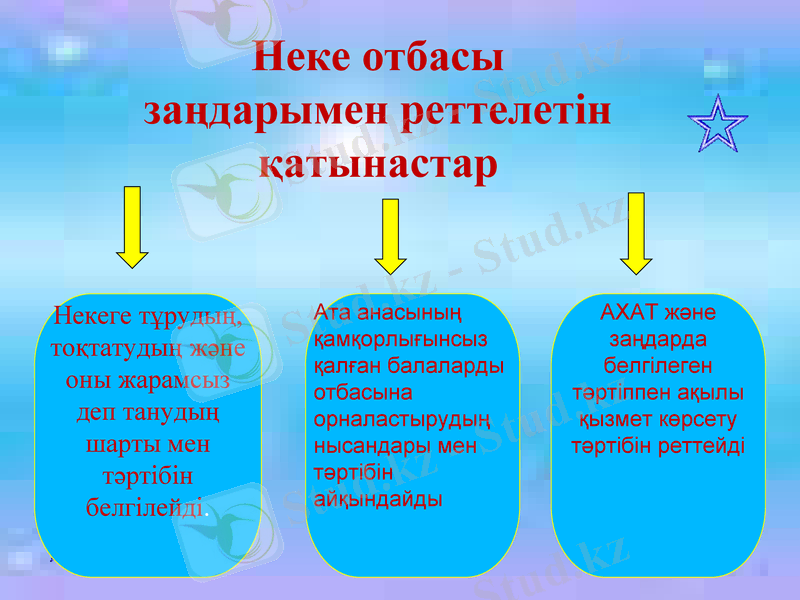 Неке отбасы заңдарымен реттелетін қатынастар

Некеге тұрудың, тоқтатудың және оны жарамсыз деп танудың шарты мен тәртібін белгілейді.

Ата анасының қамқорлығынсыз қалған балаларды отбасына орналастырудың нысандары мен тәртібін айқындайды

АХАТ және заңдарда белгілеген тәртіппен ақылы қызмет көрсету тәртібін реттейді

Stud.kz - Stud.kz